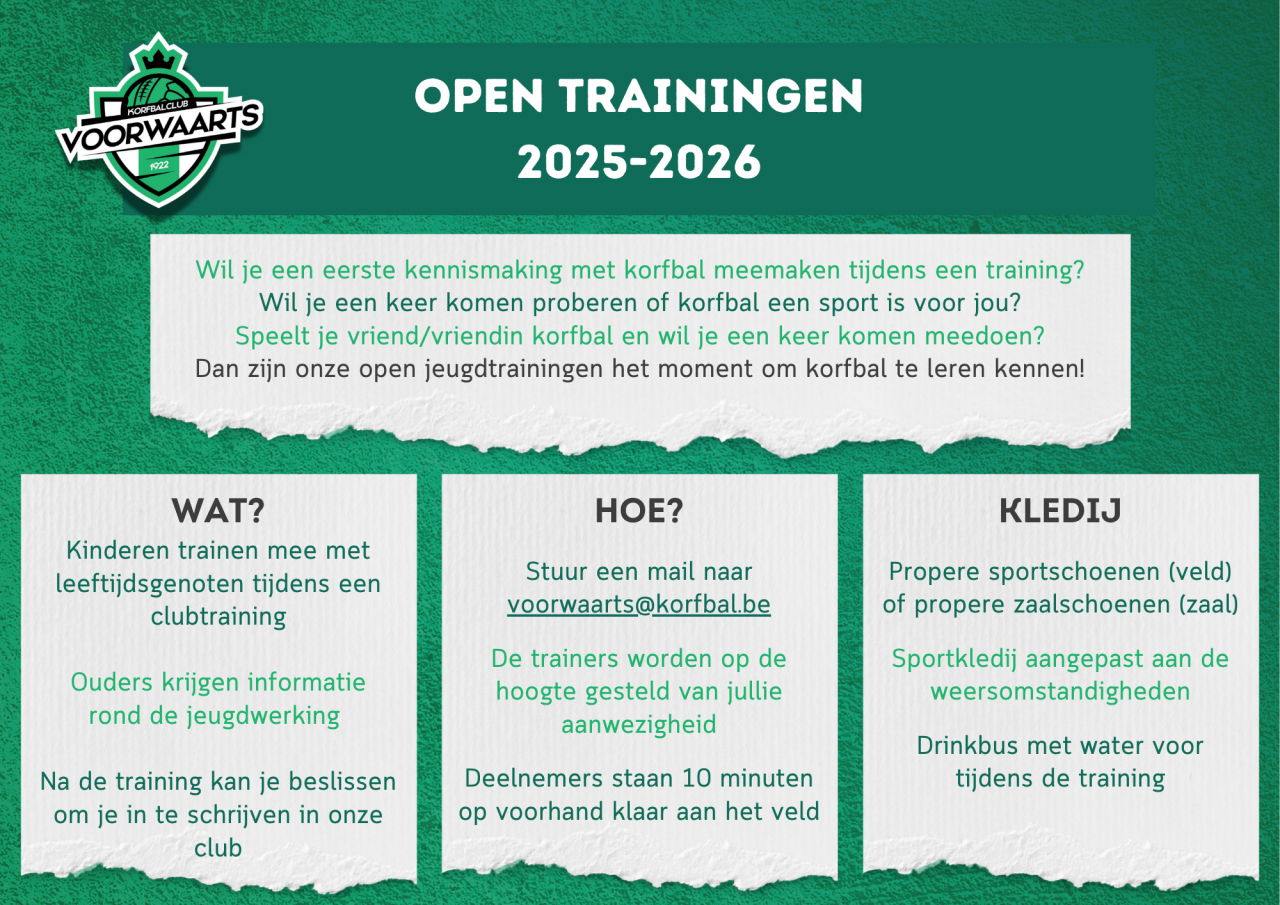 KORFBALCLUB
VOORWAARTS
1922

OPEN TRAININGEN
2025-2026

Wil je een eerste kennismaking met korfbal meemaken tijdens een training?
Wil je een keer komen proberen of korfbal een sport is voor jou?
Speelt je vriend/vriendin korfbal en wil je een keer komen meedoen?
Dan zijn onze open jeugdtrainingen het moment om korfbal te leren kennen!

WAT?
Kinderen trainen mee met leeftijdsgenoten tijdens een clubtraining

Ouders krijgen informatie rond de jeugdwerking

Na de training kan je beslissen om je in te schrijven in onze club

HOE?
Stuur een mail naar voorwaarts@korfbal.be

De trainers worden op de hoogte gesteld van jullie aanwezigheid

Deelnemers staan 10 minuten op voorhand klaar aan het veld

KLEDIJ
Propere sportschoenen (veld) of propere zaalschoenen (zaal)

Sportkledij aangepast aan de weersomstandigheden

Drinkbus met water voor tijdens de training